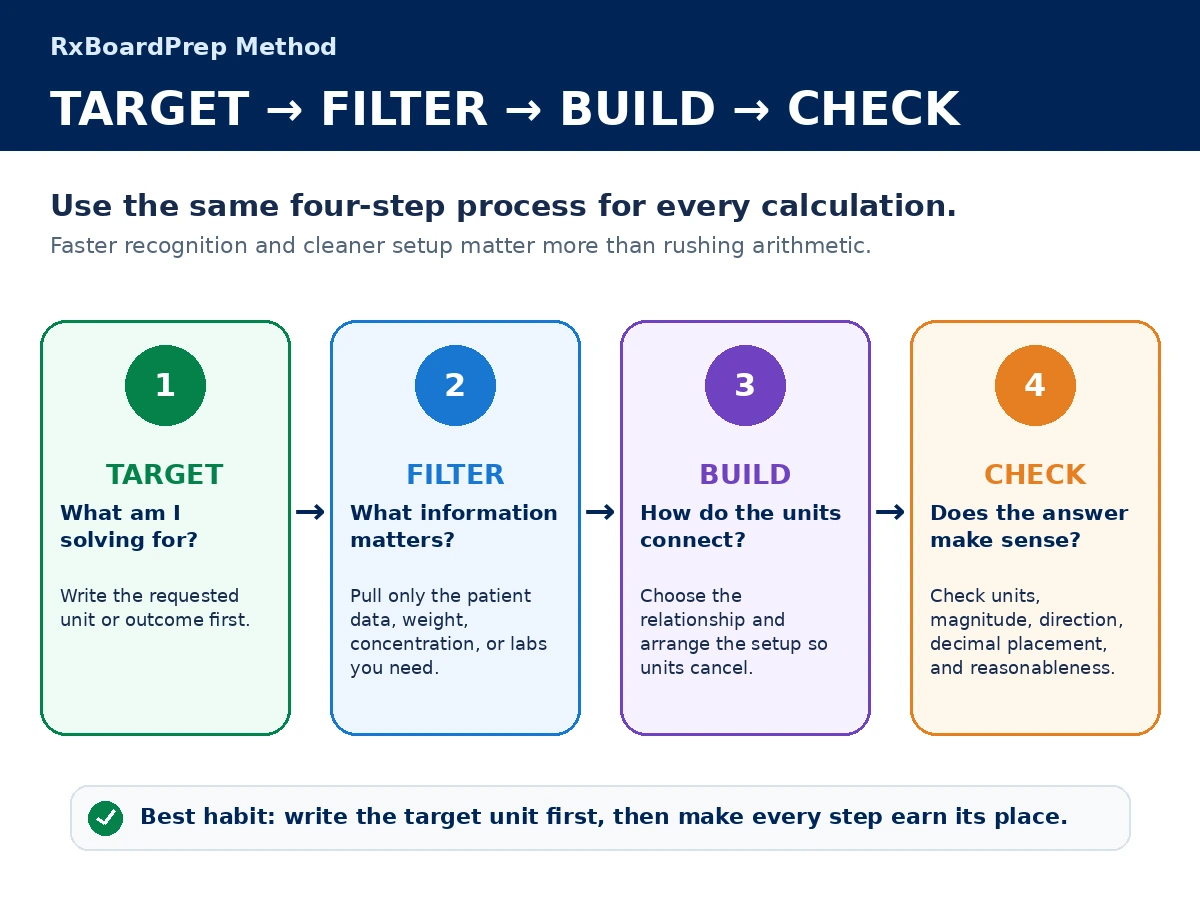 RxBoardPrep Method

TARGET → FILTER → BUILD → CHECK

Use the same four-step process for every calculation.

Faster recognition and cleaner setup matter more than rushing arithmetic.

1

TARGET

What am I solving for?

Write the requested unit or outcome first.

→

2

FILTER

What information matters?

Pull only the patient data, weight, concentration, or labs you need.

→

3

BUILD

How do the units connect?

Choose the relationship and arrange the setup so units cancel.

→

4

CHECK

Does the answer make sense?

Check units, magnitude, direction, decimal placement, and reasonableness.

Best habit: write the target unit first, then make every step earn its place.